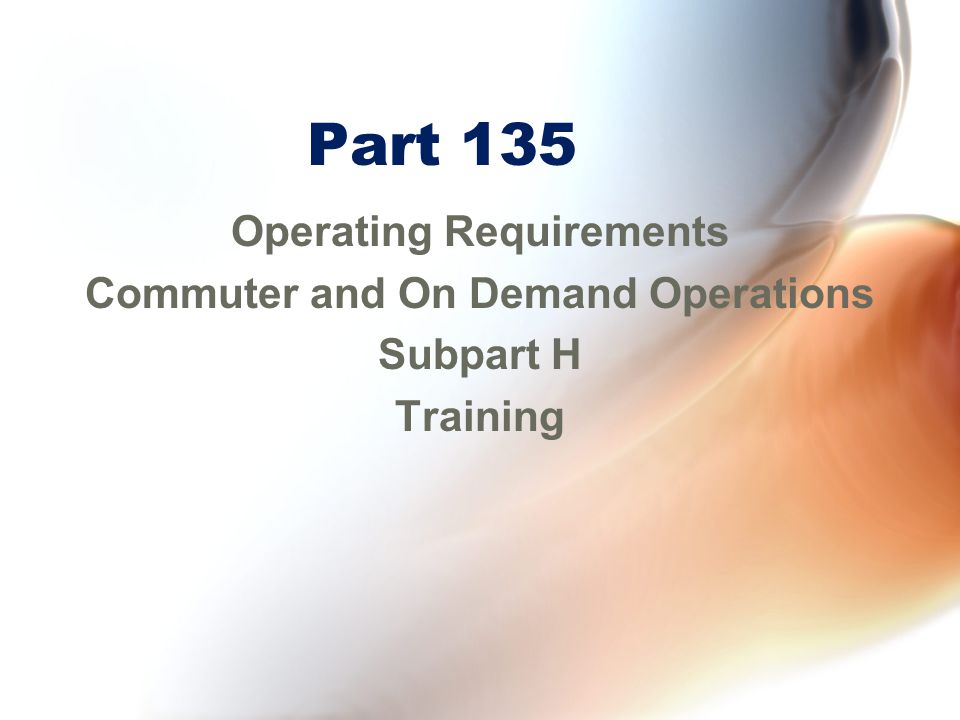 Part 135

Operating Requirements
Commuter and On Demand Operations
Subpart H
Training